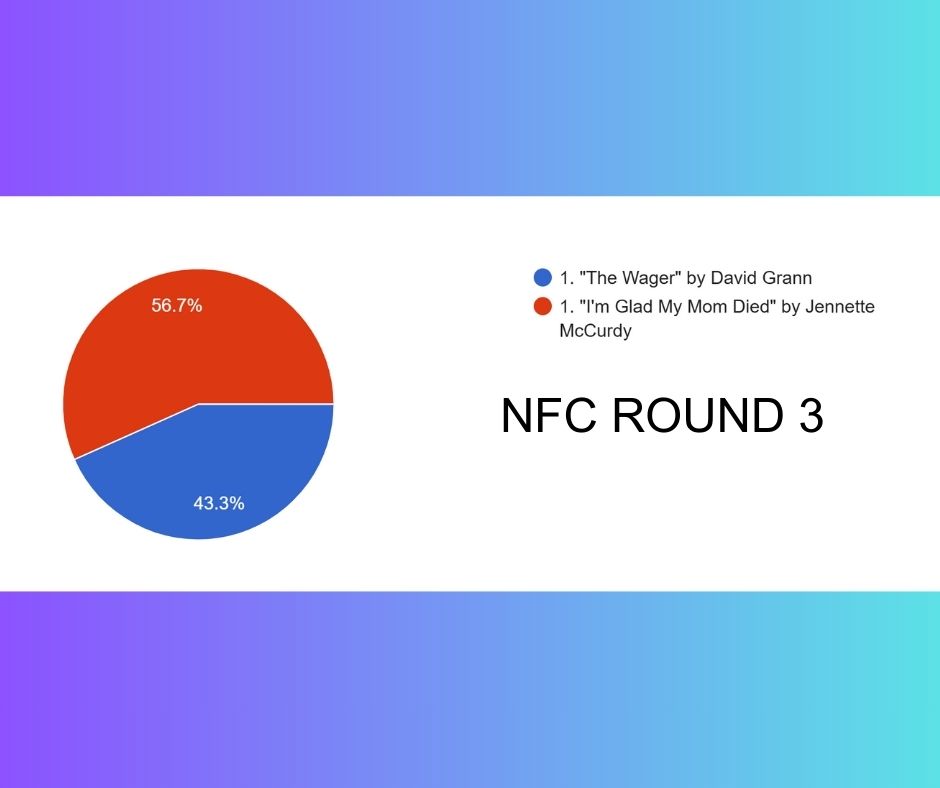 56.7%

43.3%

1. "The Wager" by David Grann

1. "I'm Glad My Mom Died" by Jennette McCurdy

NFC ROUND 3